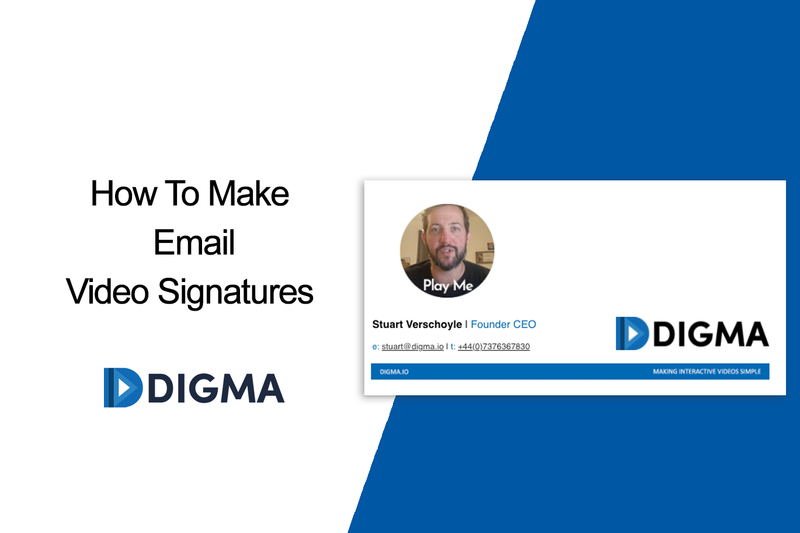 How To Make Email Video Signatures

DIGMA

Play Me

Stuart Verschoyle | Founder CEO

e: stuart@digma.io | t: +44(0)7376367830

DIGMA

DIGMA.IO

MAKING INTERACTIVE VIDEOS SIMPLE